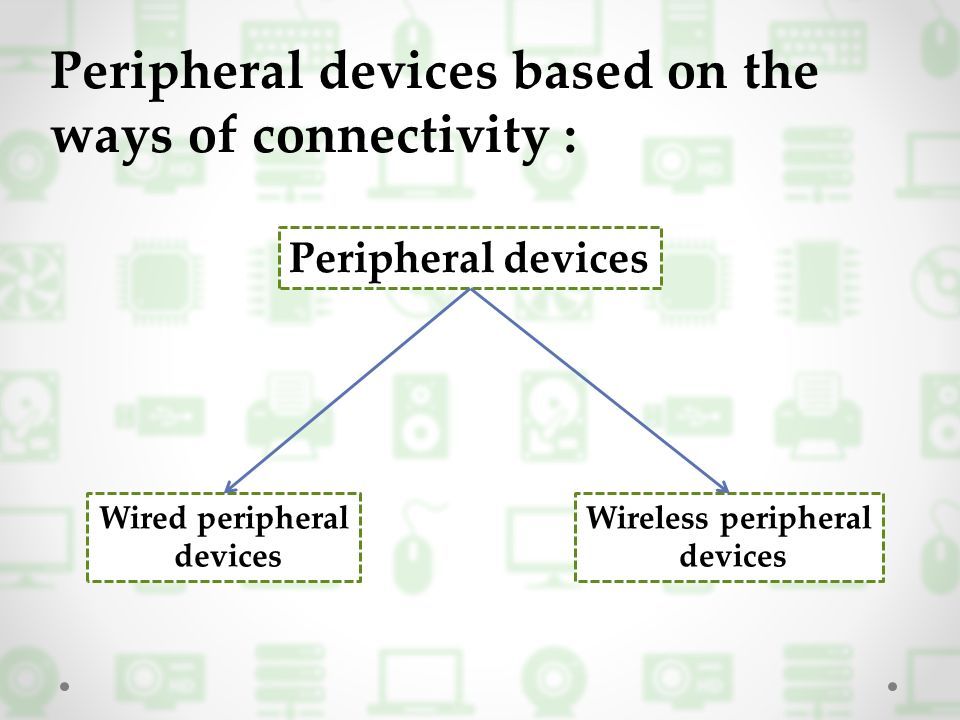 Peripheral devices based on the ways of connectivity :

Peripheral devices

Wired peripheral devices

Wireless peripheral devices